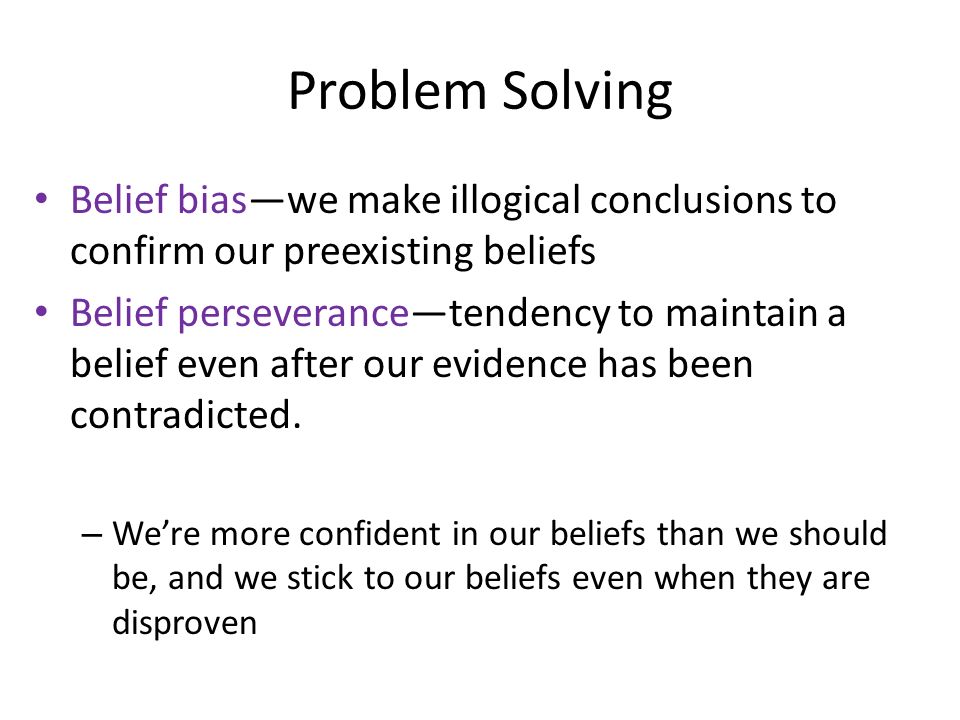 Problem Solving

• Belief bias—we make illogical conclusions to confirm our preexisting beliefs

• Belief perseverance—tendency to maintain a belief even after our evidence has been contradicted.

– We're more confident in our beliefs than we should be, and we stick to our beliefs even when they are disproven